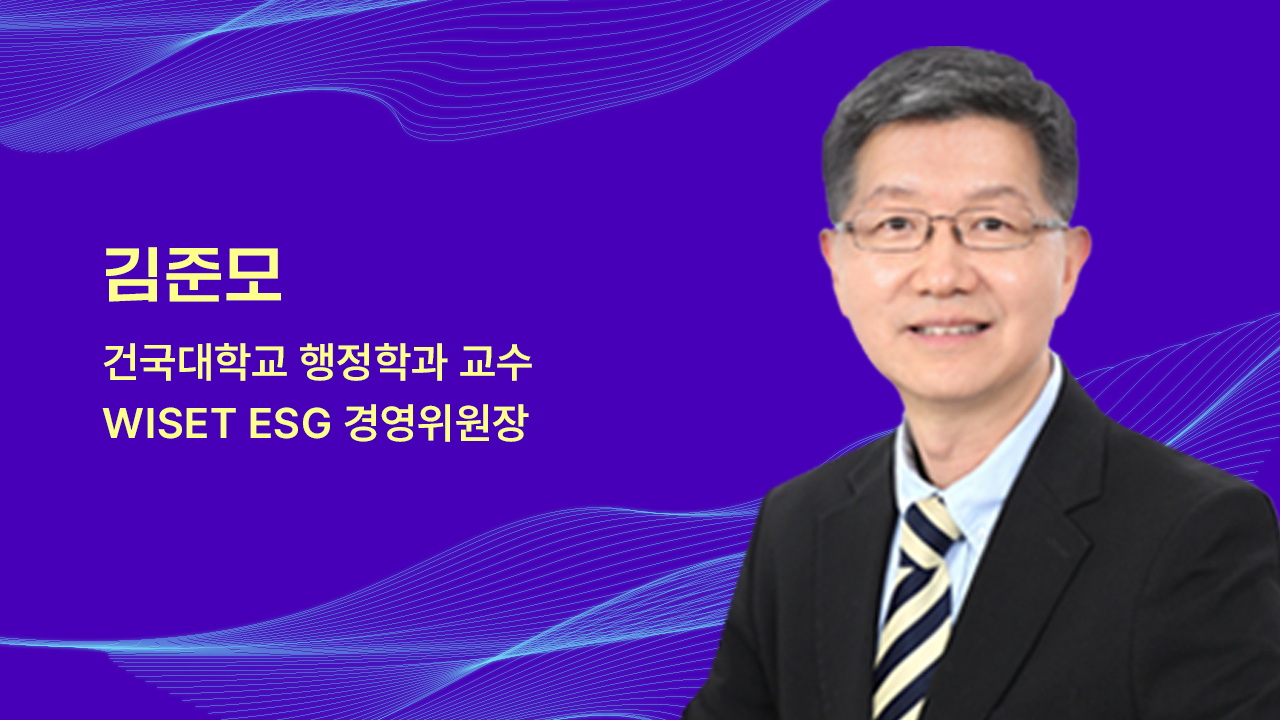 김준모

건국대학교 행정학과 교수
WISET ESG 경영위원장